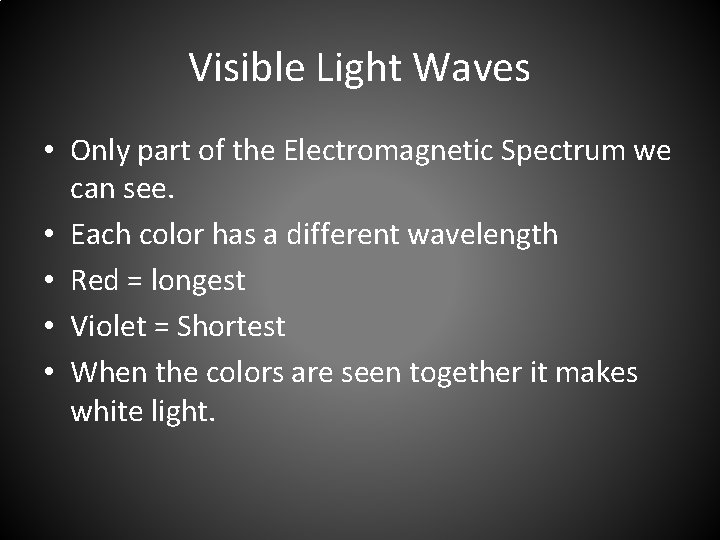 Visible Light Waves

• Only part of the Electromagnetic Spectrum we can see.
• Each color has a different wavelength
• Red = longest
• Violet = Shortest
• When the colors are seen together it makes white light.